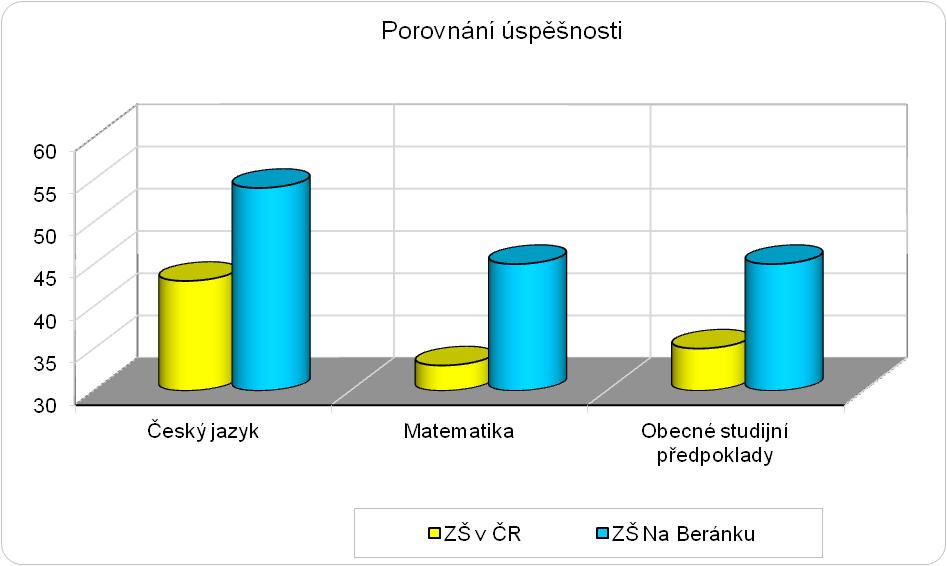 Porovnání úspěšnosti

60
55
50
45
40
35
30

Český jazyk
Matematika
Obecné studijní předpoklady

ZŠ v ČR
ZŠ Na Beránku